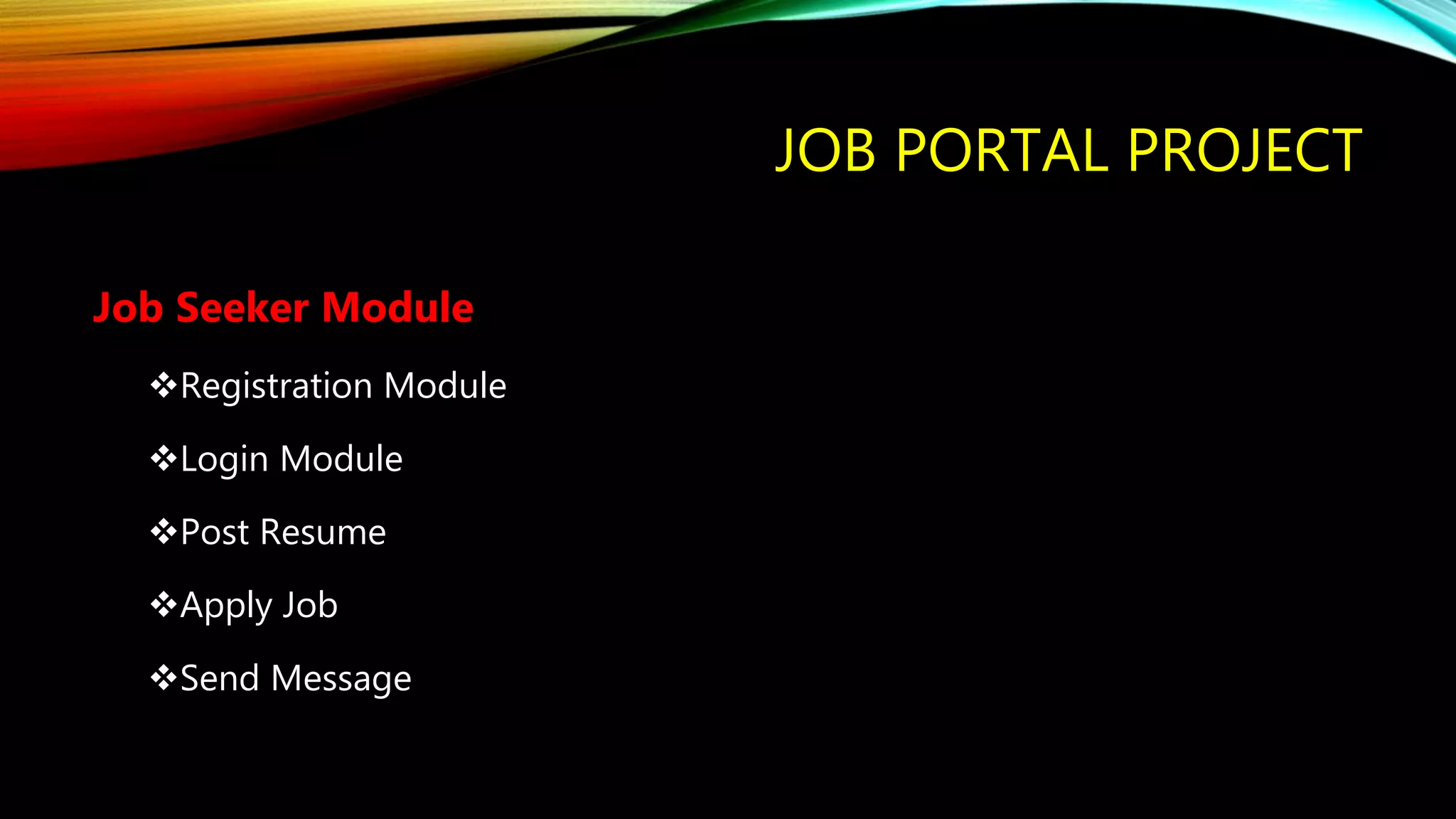 JOB PORTAL PROJECT

Job Seeker Module

❖Registration Module

❖Login Module

❖Post Resume

❖Apply Job

❖Send Message